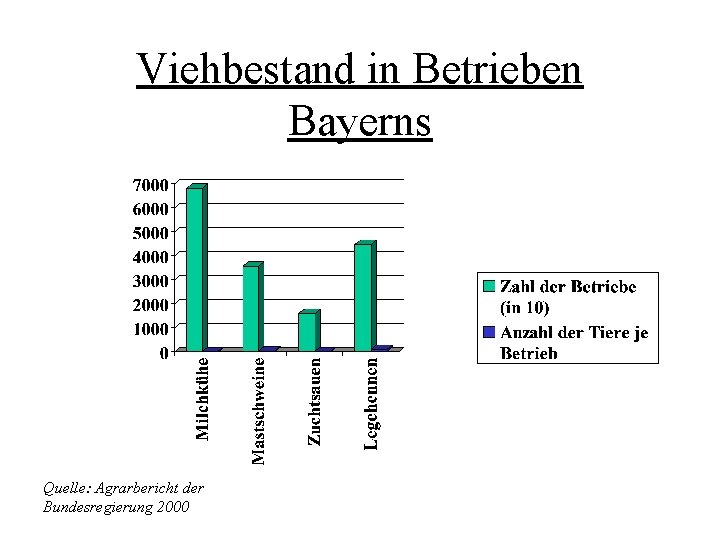 Viehbestand in Betrieben Bayerns

7000
6000
5000
4000
3000
2000
1000
0

Milchkühe
Mastschweine
Zuchtsauen
Legehennen

Zahl der Betriebe (in 10)
Anzahl der Tiere je Betrieb

Quelle: Agrarbericht der Bundesregierung 2000